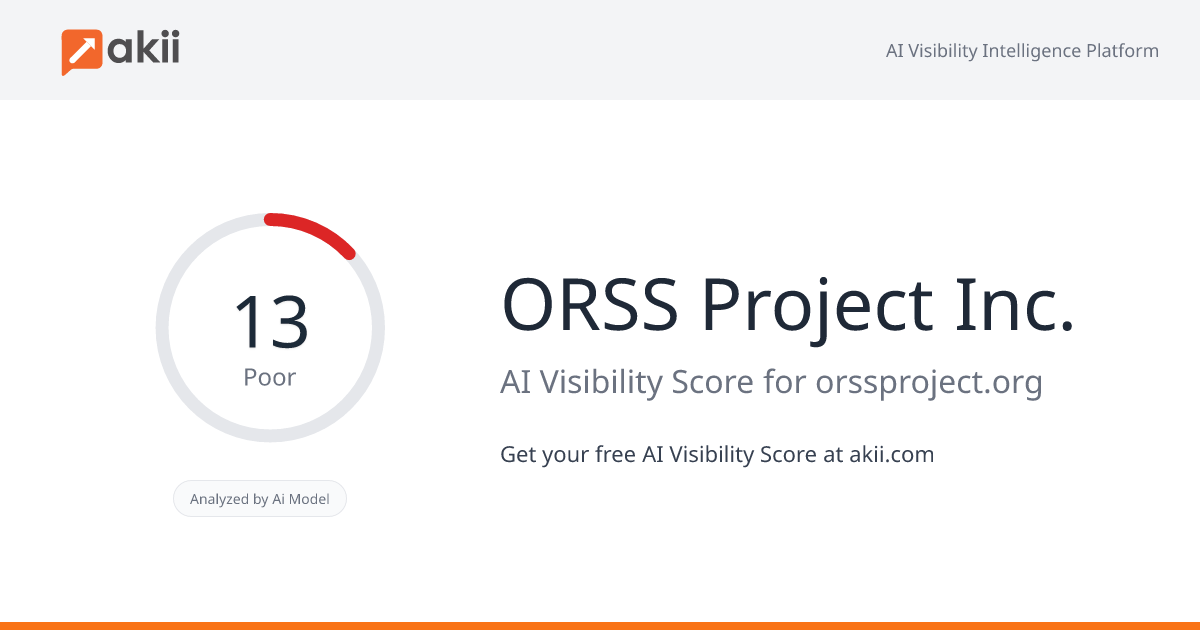 akii

AI Visibility Intelligence Platform

13
Poor

Analyzed by Ai Model

ORSS Project Inc.

AI Visibility Score for orssproject.org

Get your free AI Visibility Score at akii.com